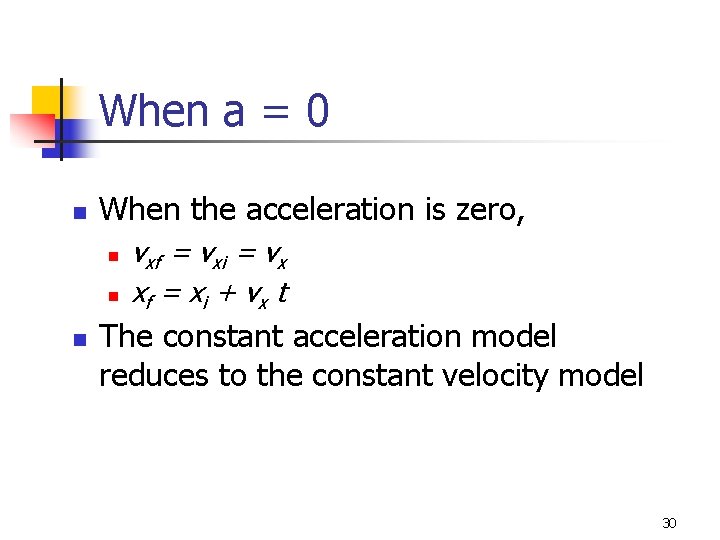 When a = 0

When the acceleration is zero,

$v_{xf} = v_{xi} = v_x$

$x_f = x_i + v_x t$

The constant acceleration model reduces to the constant velocity model

30